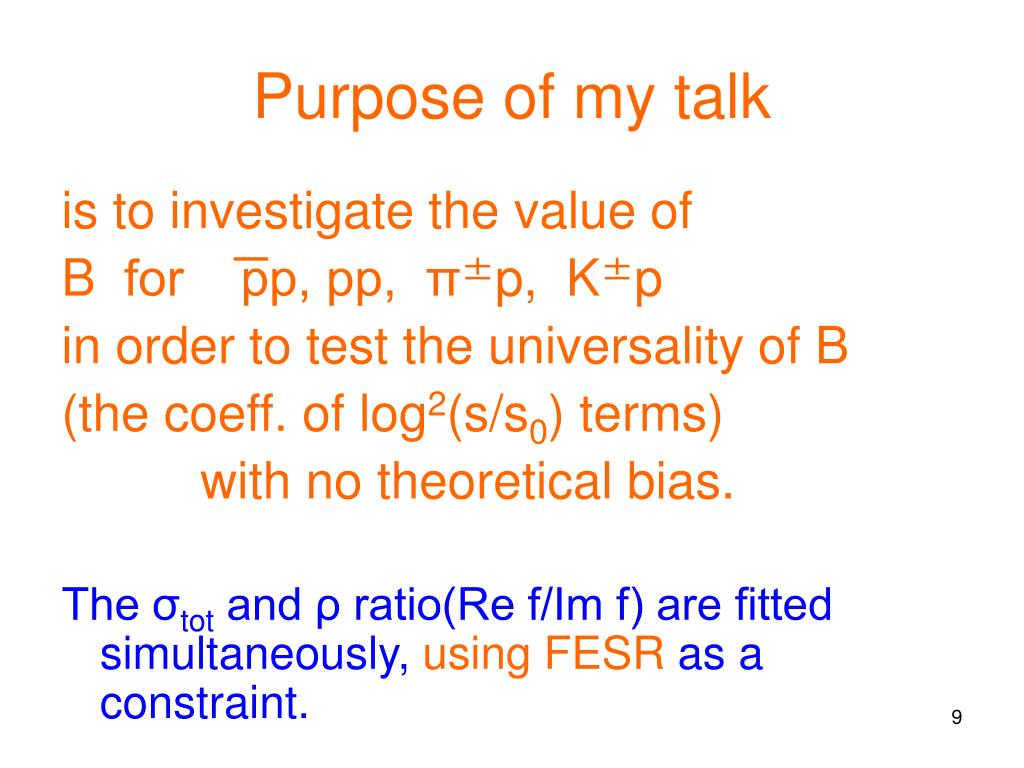 Purpose of my talk

is to investigate the value of B for $\bar{p}p$, pp, $\pi^{\pm}p$, $K^{\pm}p$ in order to test the universality of B (the coeff. of $\log^2(s/s_0)$ terms) with no theoretical bias.

The $\sigma_{tot}$ and ρ ratio(Re f/Im f) are fitted simultaneously, using FESR as a constraint.

9